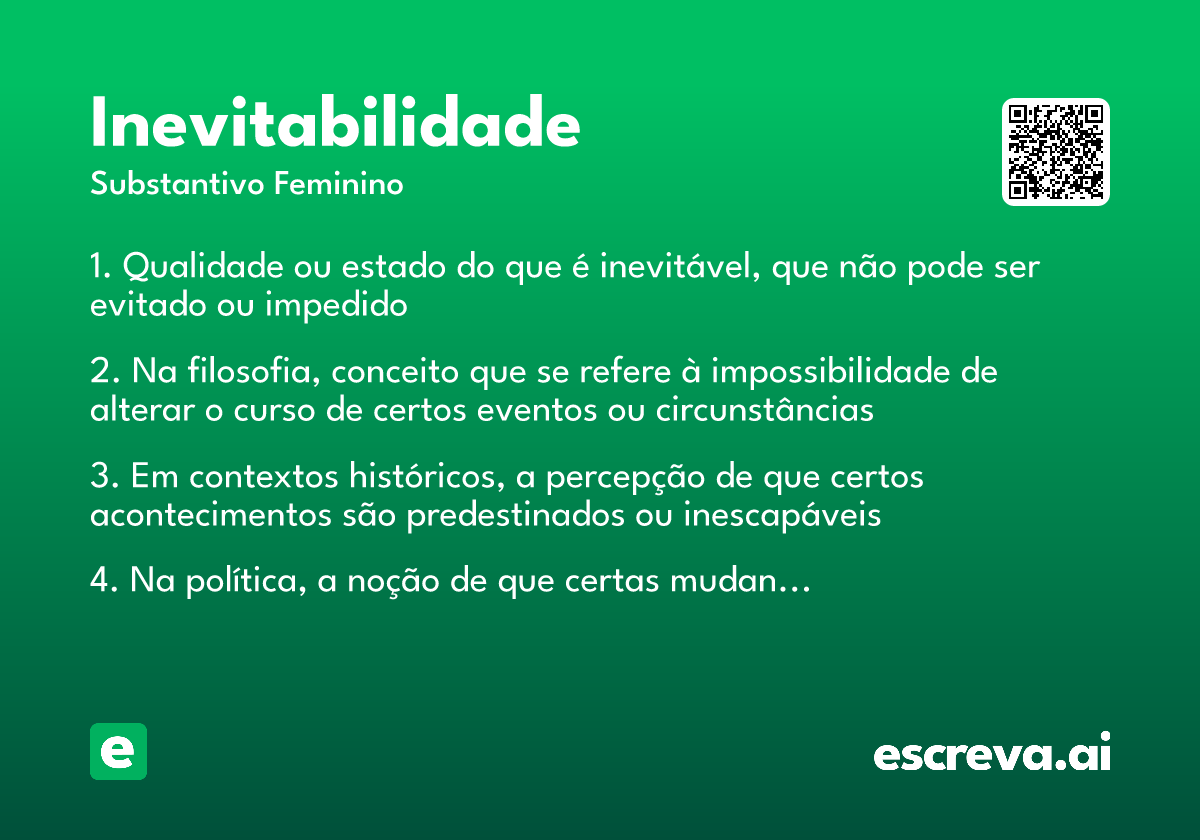 Inevitabilidade
Substantivo Feminino

1. Qualidade ou estado do que é inevitável, que não pode ser evitado ou impedido

2. Na filosofia, conceito que se refere à impossibilidade de alterar o curso de certos eventos ou circunstâncias

3. Em contextos históricos, a percepção de que certos acontecimentos são predestinados ou inescapáveis

4. Na política, a noção de que certas mudan...

e

escreva.ai